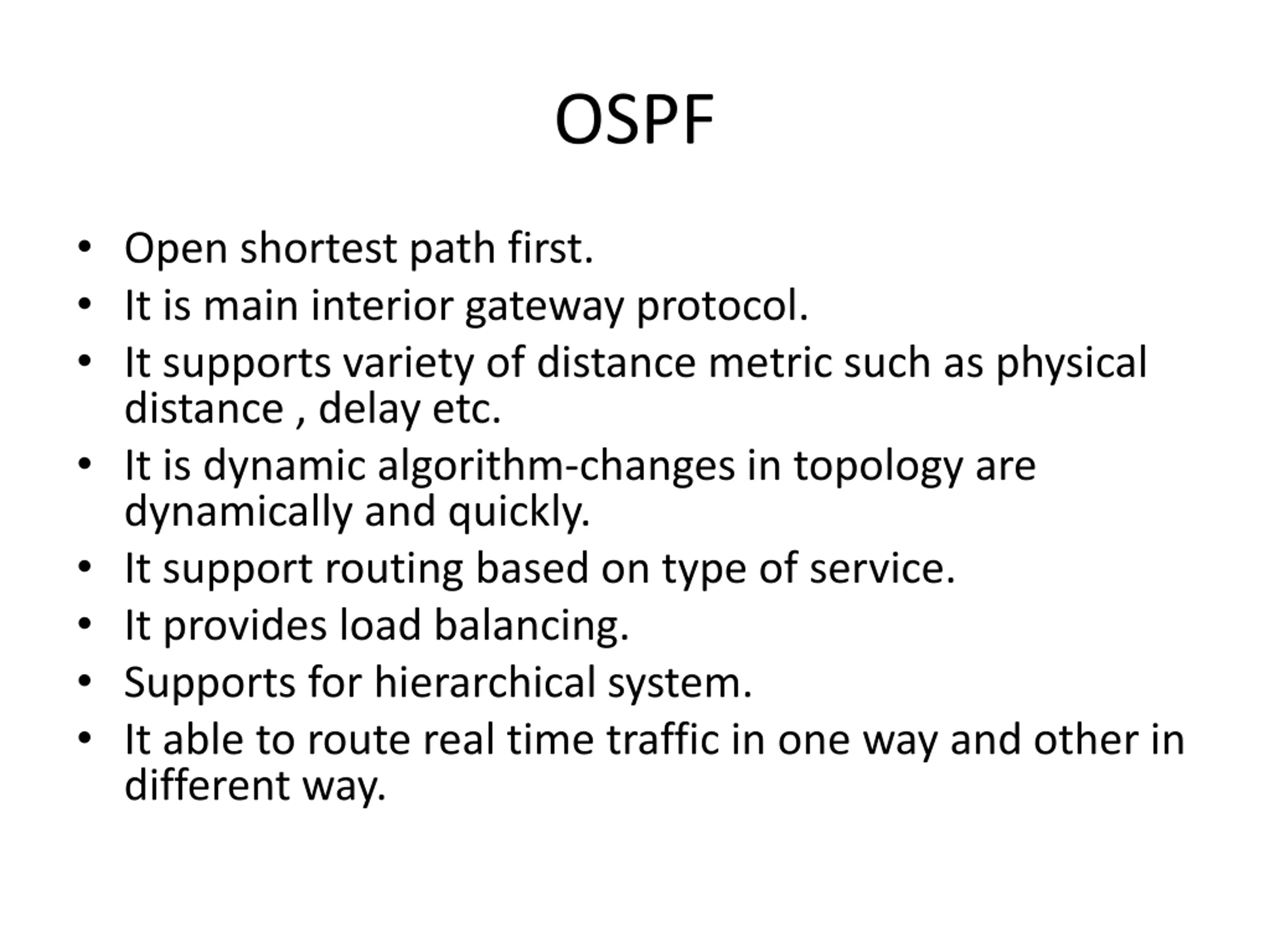 OSPF

• Open shortest path first.
• It is main interior gateway protocol.
• It supports variety of distance metric such as physical distance , delay etc.
• It is dynamic algorithm-changes in topology are dynamically and quickly.
• It support routing based on type of service.
• It provides load balancing.
• Supports for hierarchical system.
• It able to route real time traffic in one way and other in different way.